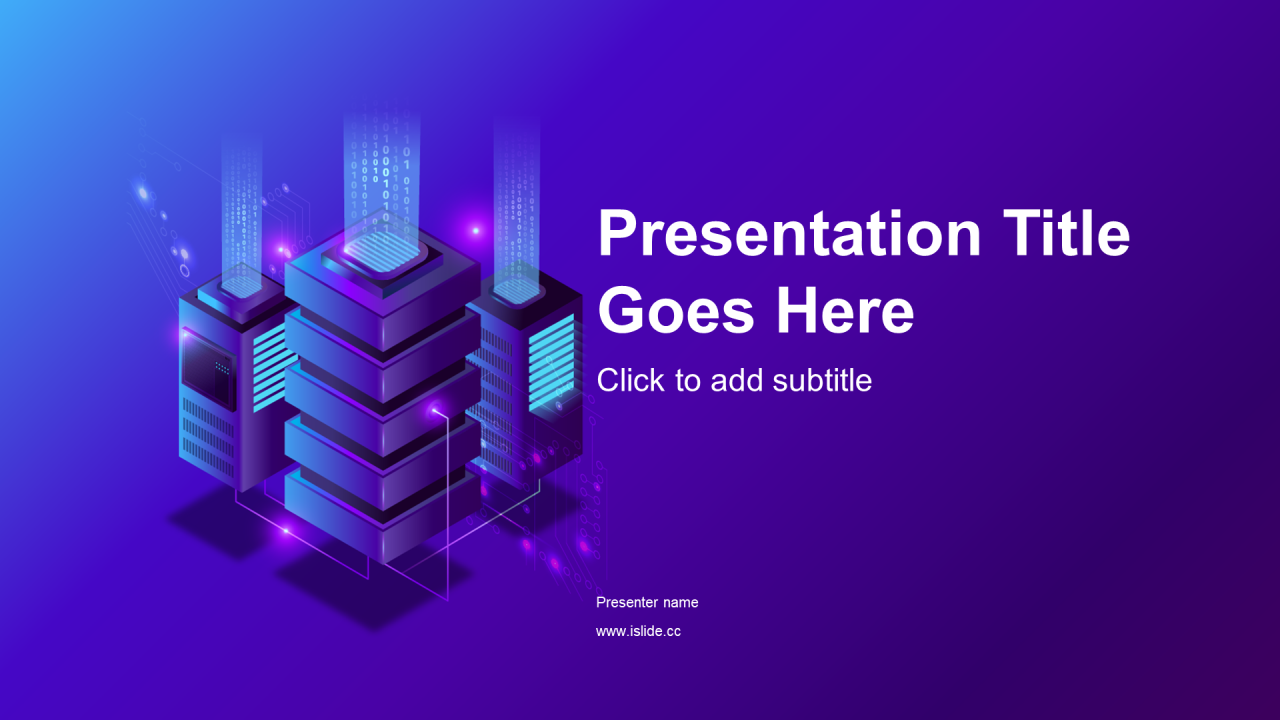 Presentation Title Goes Here

Click to add subtitle

Presenter name

www.islide.cc